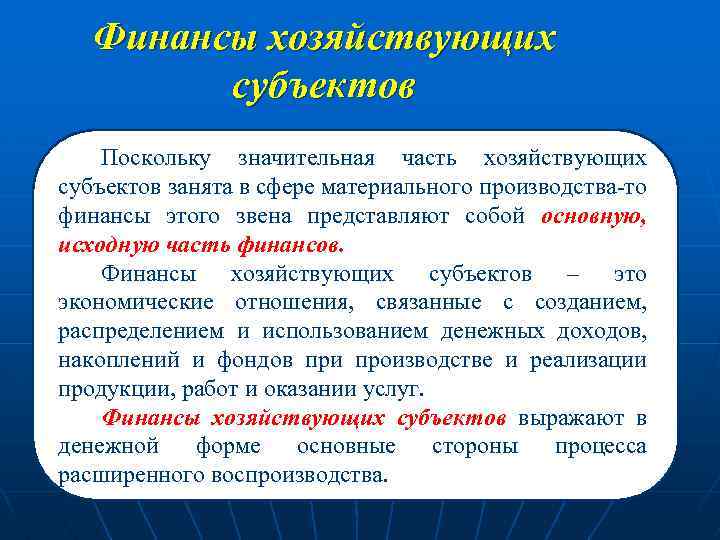 Финансы хозяйствующих субъектов

Поскольку значительная часть хозяйствующих субъектов занята в сфере материального производства-то финансы этого звена представляют собой основную, исходную часть финансов.

Финансы хозяйствующих субъектов – это экономические отношения, связанные с созданием, распределением и использованием денежных доходов, накоплений и фондов при производстве и реализации продукции, работ и оказании услуг.

Финансы хозяйствующих субъектов выражают в денежной форме основные стороны процесса расширенного воспроизводства.